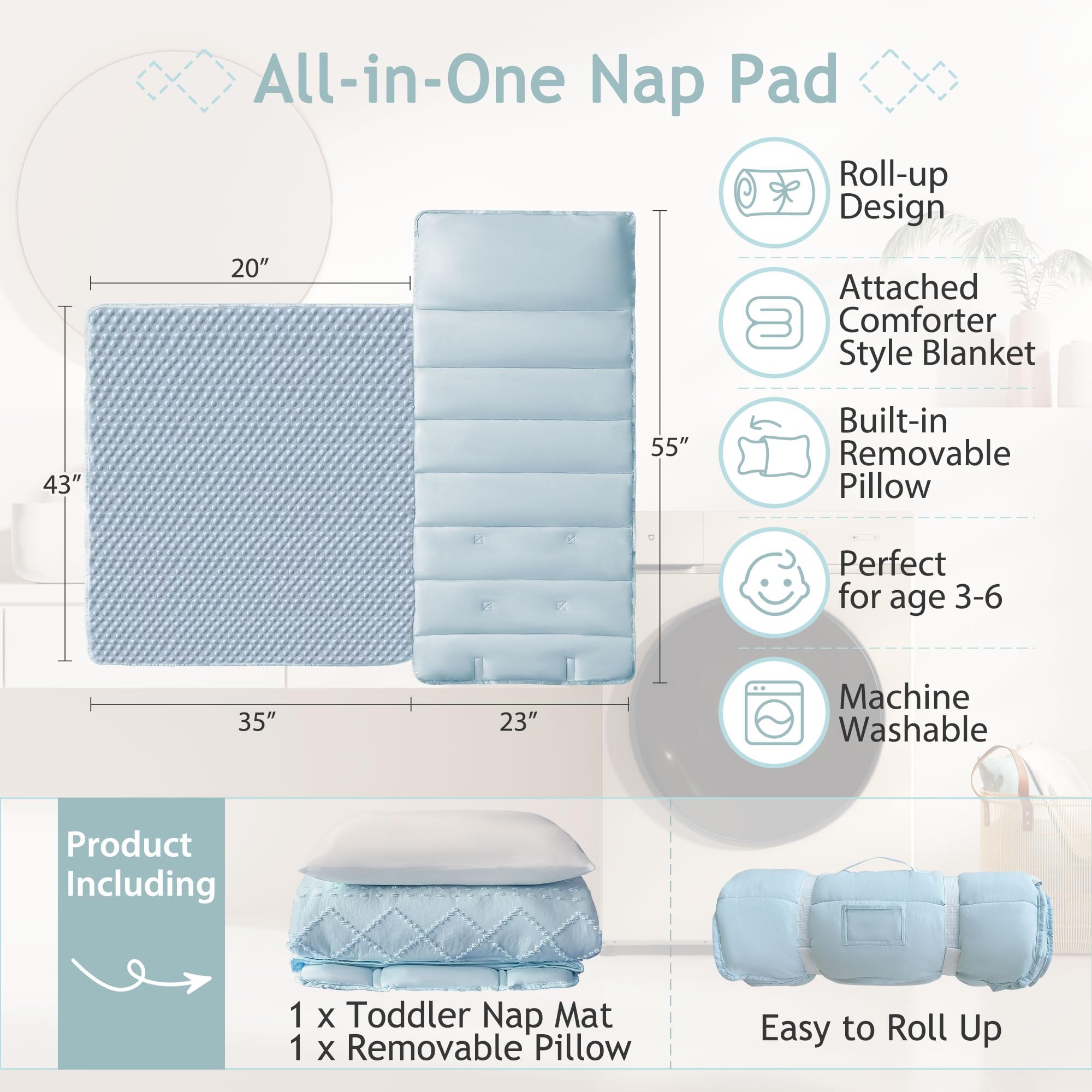 All-in-One Nap Pad

20″

43″

55″

35″

23″

Roll-up Design

Attached Comforter Style Blanket

Built-in Removable Pillow

Perfect for age 3-6

Machine Washable

Product Including

1 x Toddler Nap Mat
1 x Removable Pillow

Easy to Roll Up